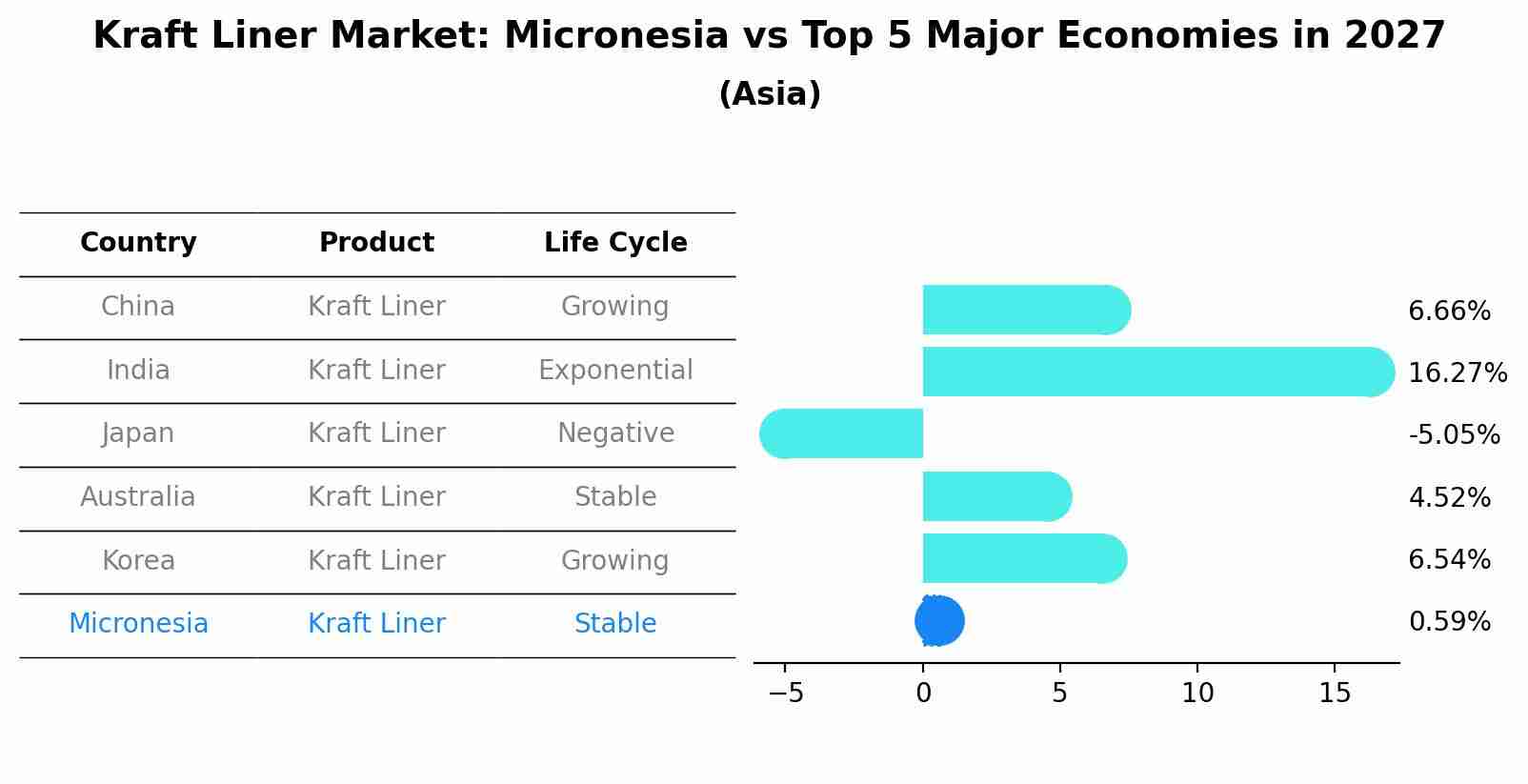 Kraft Liner Market: Micronesia vs Top 5 Major Economies in 2027

(Asia)

| Country | Product | Life Cycle |
|---|---|---|
| China | Kraft Liner | Growing |
| India | Kraft Liner | Exponential |
| Japan | Kraft Liner | Negative |
| Australia | Kraft Liner | Stable |
| Korea | Kraft Liner | Growing |
| Micronesia | Kraft Liner | Stable |

6.66%
16.27%
-5.05%
4.52%
6.54%
0.59%

−5
0
5
10
15